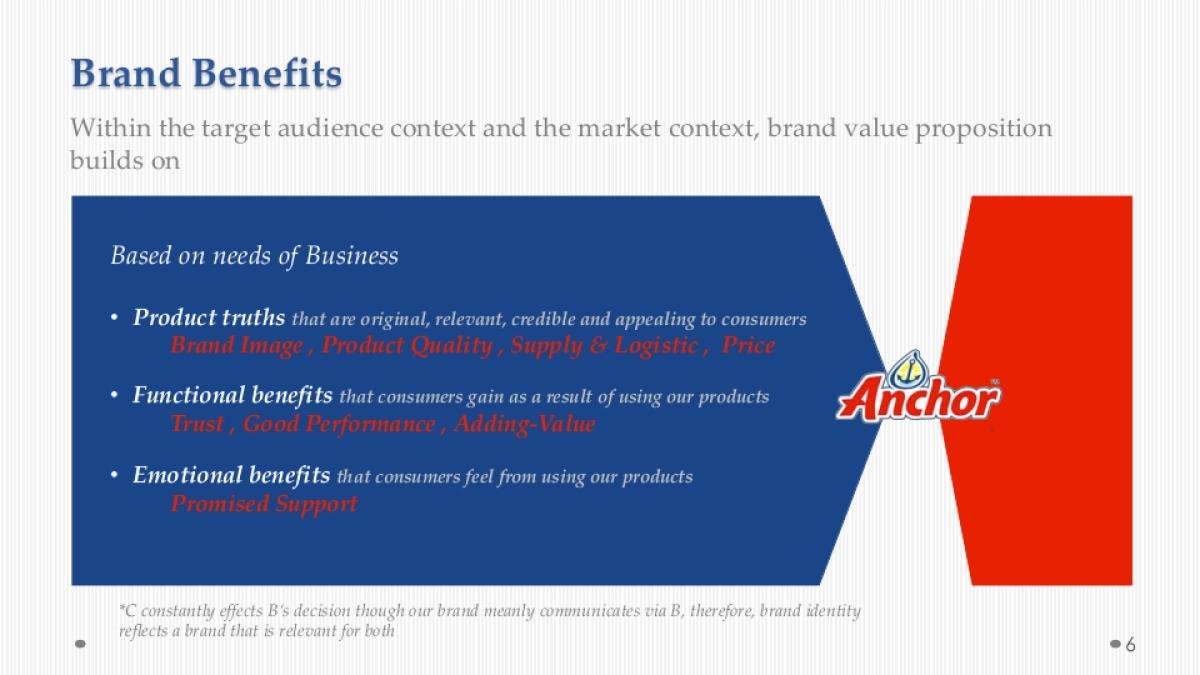 Brand Benefits

Within the target audience context and the market context, brand value proposition builds on

Based on needs of Business

• Product truths that are original, relevant, credible and appealing to consumers
Brand Image , Product Quality , Supply & Logistic , Price

• Functional benefits that consumers gain as a result of using our products
Trust , Good Performance , Adding-Value

• Emotional benefits that consumers feel from using our products
Promised Support

Anchor

*C constantly effects B's decision though our brand meanly communicates via B, therefore, brand identity reflects a brand that is relevant for both

6